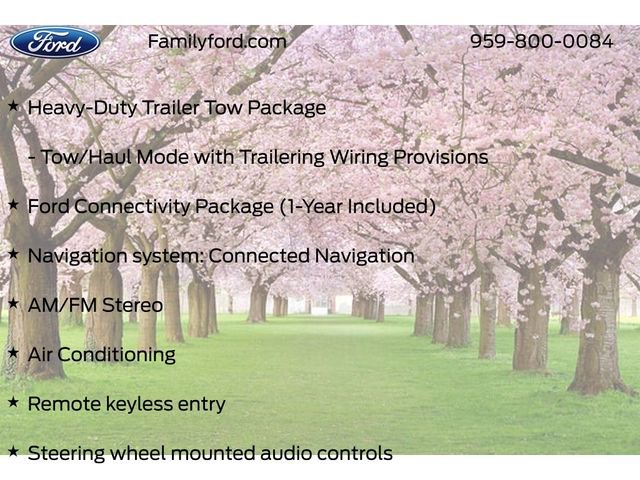 Ford Familyford.com 959-800-0084

★ Heavy-Duty Trailer Tow Package

- Tow/Haul Mode with Trailering Wiring Provisions

★ Ford Connectivity Package (1-Year Included)

★ Navigation system: Connected Navigation

★ AM/FM Stereo

★ Air Conditioning

★ Remote keyless entry

★ Steering wheel mounted audio controls